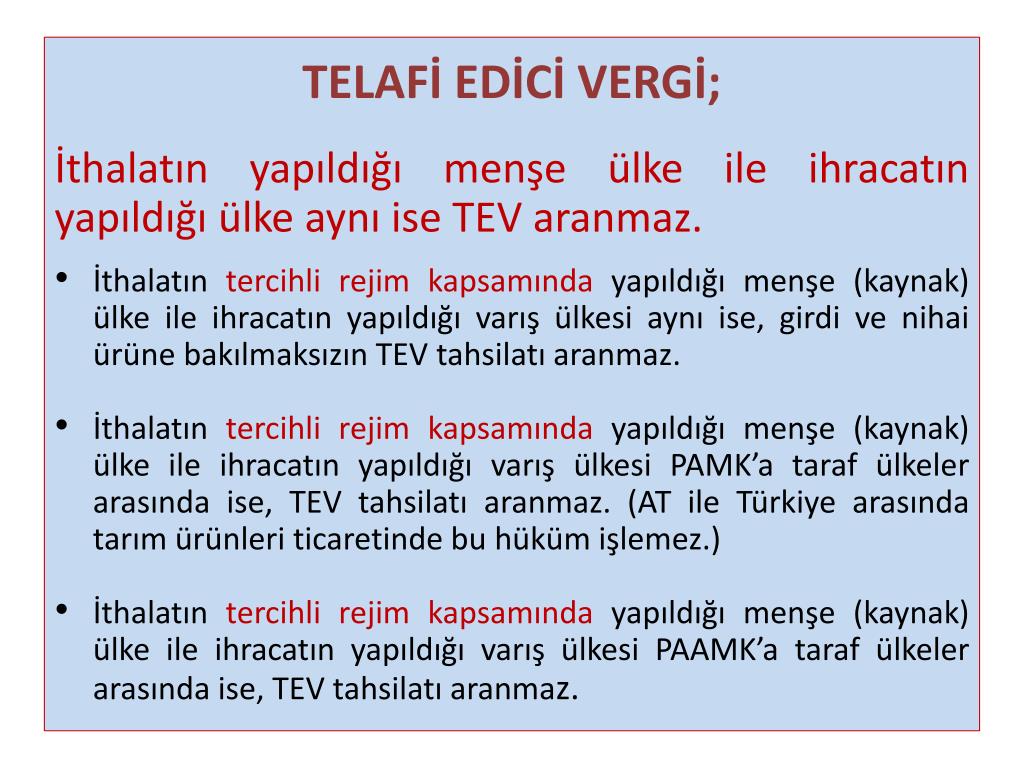 TELAFİ EDİCİ VERGİ;

İthalatın yapıldığı menşe ülke ile ihracatın yapıldığı ülke aynı ise TEV aranmaz.

• İthalatın tercihli rejim kapsamında yapıldığı menşe (kaynak) ülke ile ihracatın yapıldığı varış ülkesi aynı ise, girdi ve nihai ürüne bakılmaksızın TEV tahsilatı aranmaz.

• İthalatın tercihli rejim kapsamında yapıldığı menşe (kaynak) ülke ile ihracatın yapıldığı varış ülkesi PAMK'a taraf ülkeler arasında ise, TEV tahsilatı aranmaz. (AT ile Türkiye arasında tarım ürünleri ticaretinde bu hüküm işlemez.)

• İthalatın tercihli rejim kapsamında yapıldığı menşe (kaynak) ülke ile ihracatın yapıldığı varış ülkesi PAAMK'a taraf ülkeler arasında ise, TEV tahsilatı aranmaz.